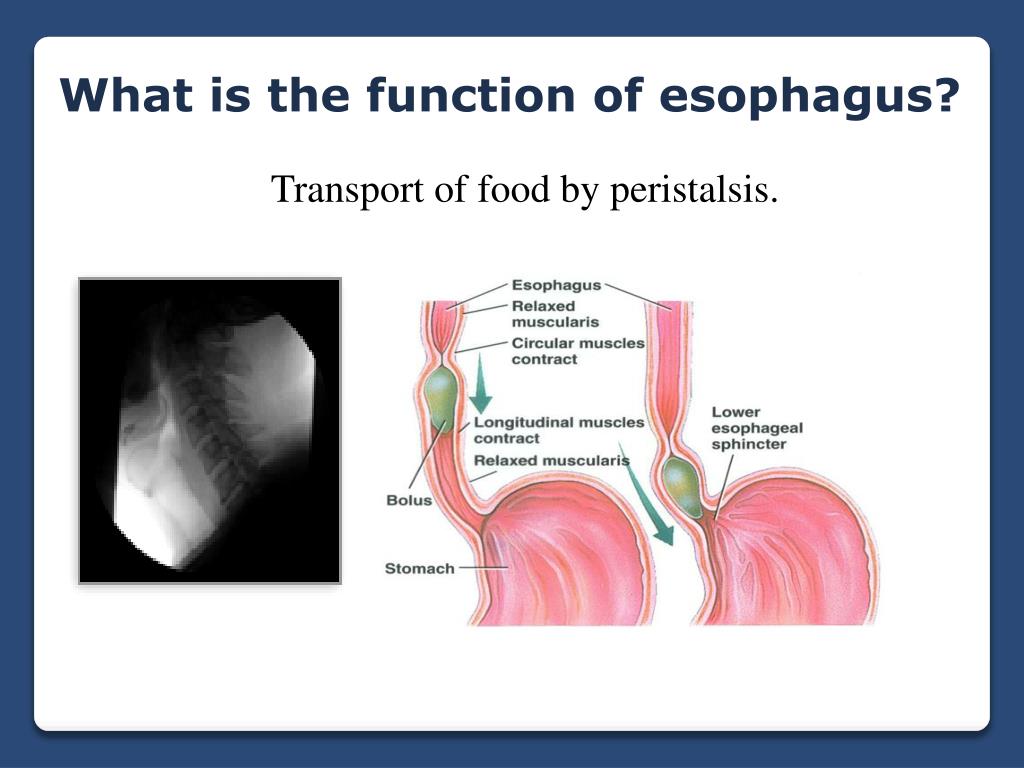 What is the function of esophagus?

Transport of food by peristalsis.

Esophagus

Relaxed muscularis

Circular muscles contract

Longitudinal muscles contract

Relaxed muscularis

Bolus

Stomach

Lower esophageal sphincter